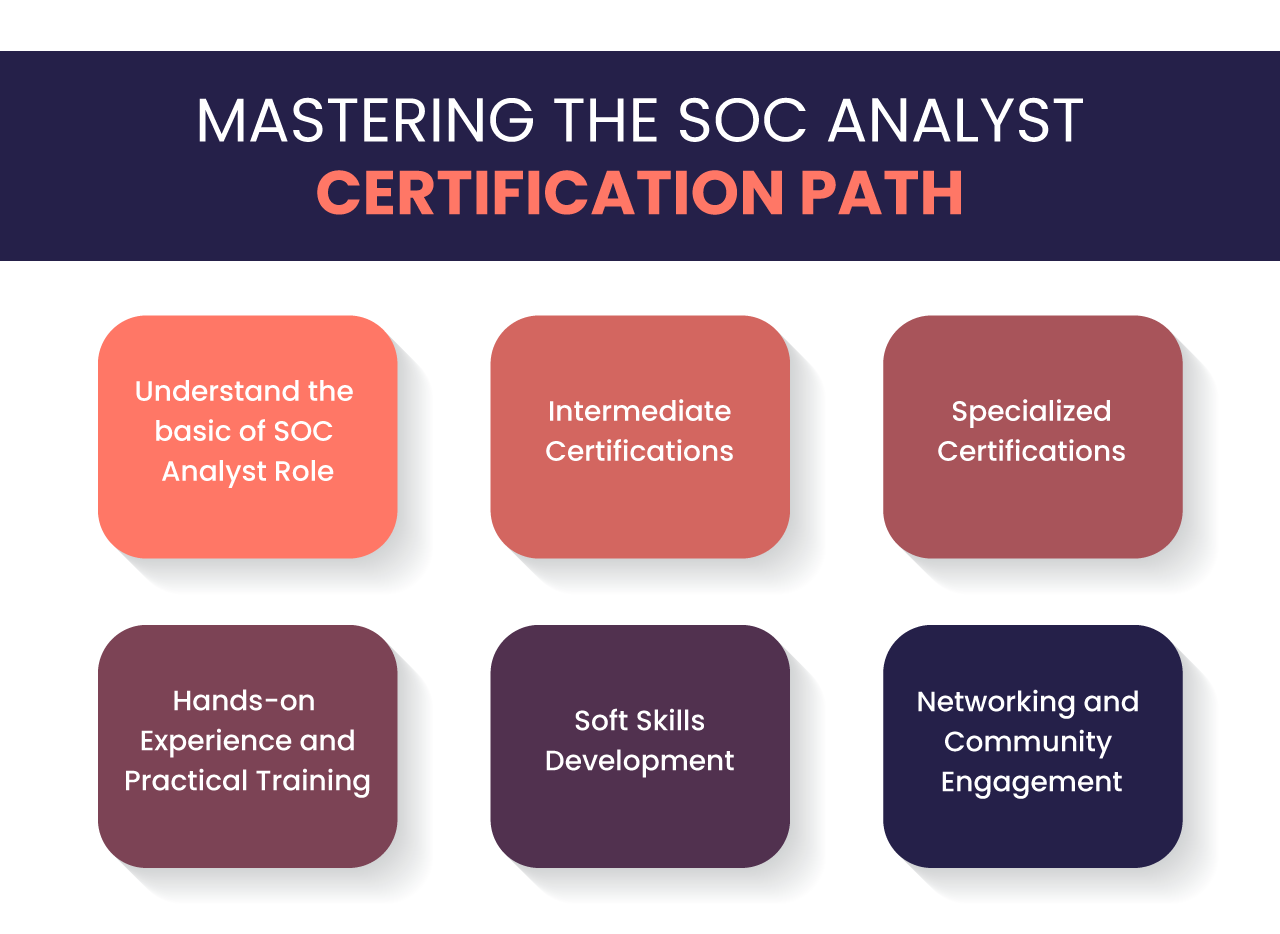 MASTERING THE SOC ANALYST
CERTIFICATION PATH

Understand the basic of SOC Analyst Role

Intermediate Certifications

Specialized Certifications

Hands-on Experience and Practical Training

Soft Skills Development

Networking and Community Engagement